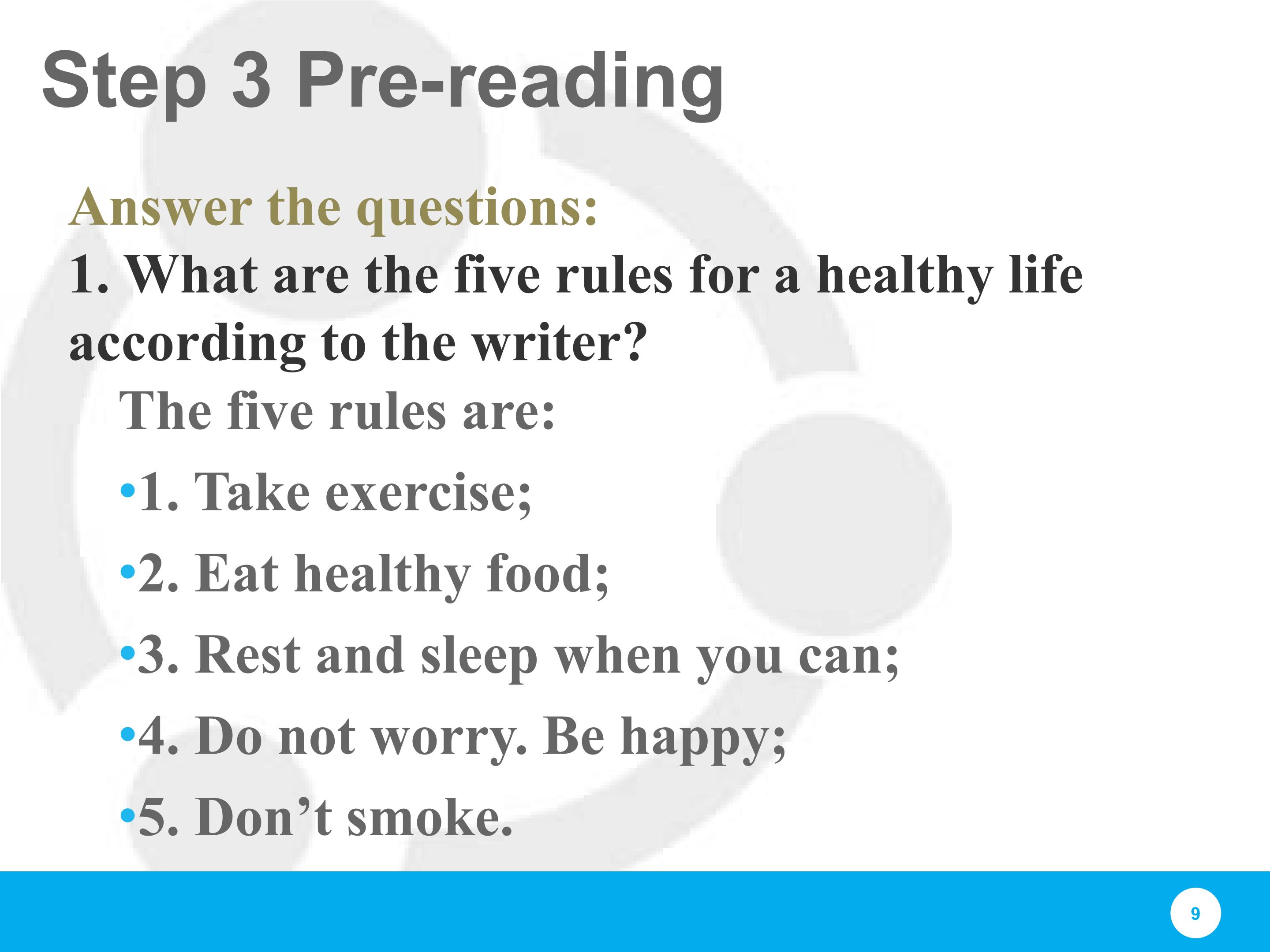 Step 3 Pre-reading

Answer the questions:

1. What are the five rules for a healthy life according to the writer?

The five rules are:

•1. Take exercise;

•2. Eat healthy food;

•3. Rest and sleep when you can;

•4. Do not worry. Be happy;

•5. Don’t smoke.

9